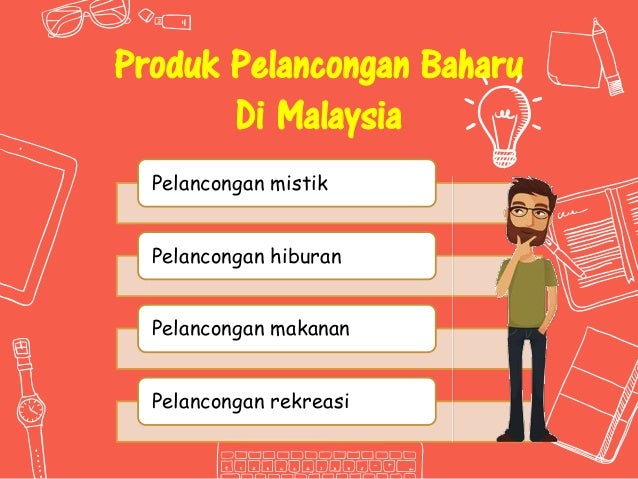 Produk Pelancongan Baharu Di Malaysia

Pelancongan mistik

Pelancongan hiburan

Pelancongan makanan

Pelancongan rekreasi